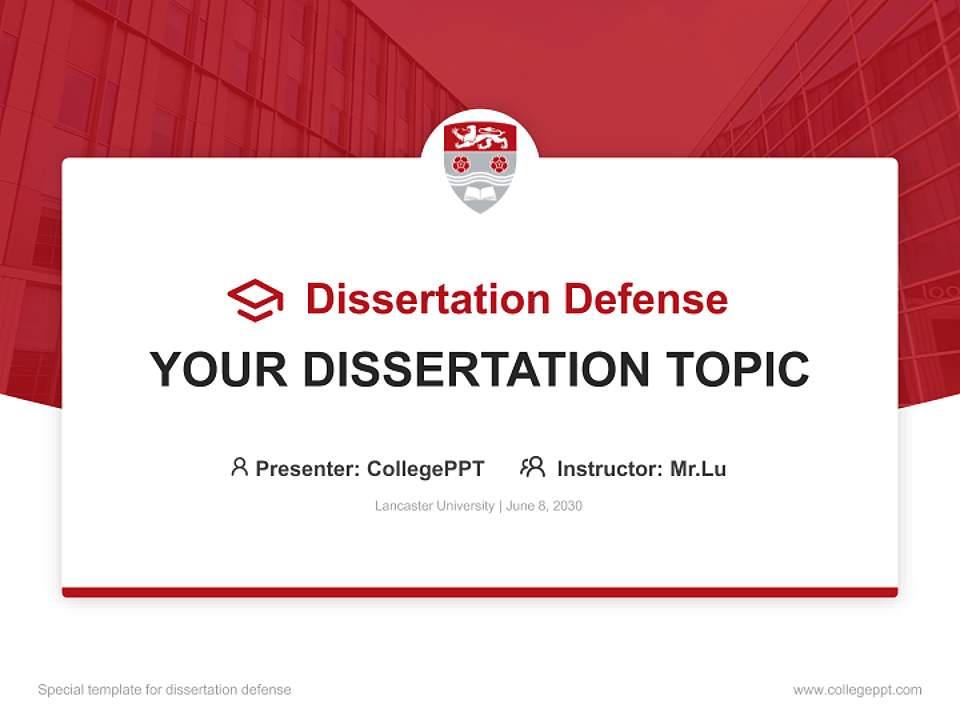 Dissertation Defense

YOUR DISSERTATION TOPIC

Presenter: CollegePPT Instructor: Mr.Lu

Lancaster University | June 8, 2030

Special template for dissertation defense

www.collegeppt.com